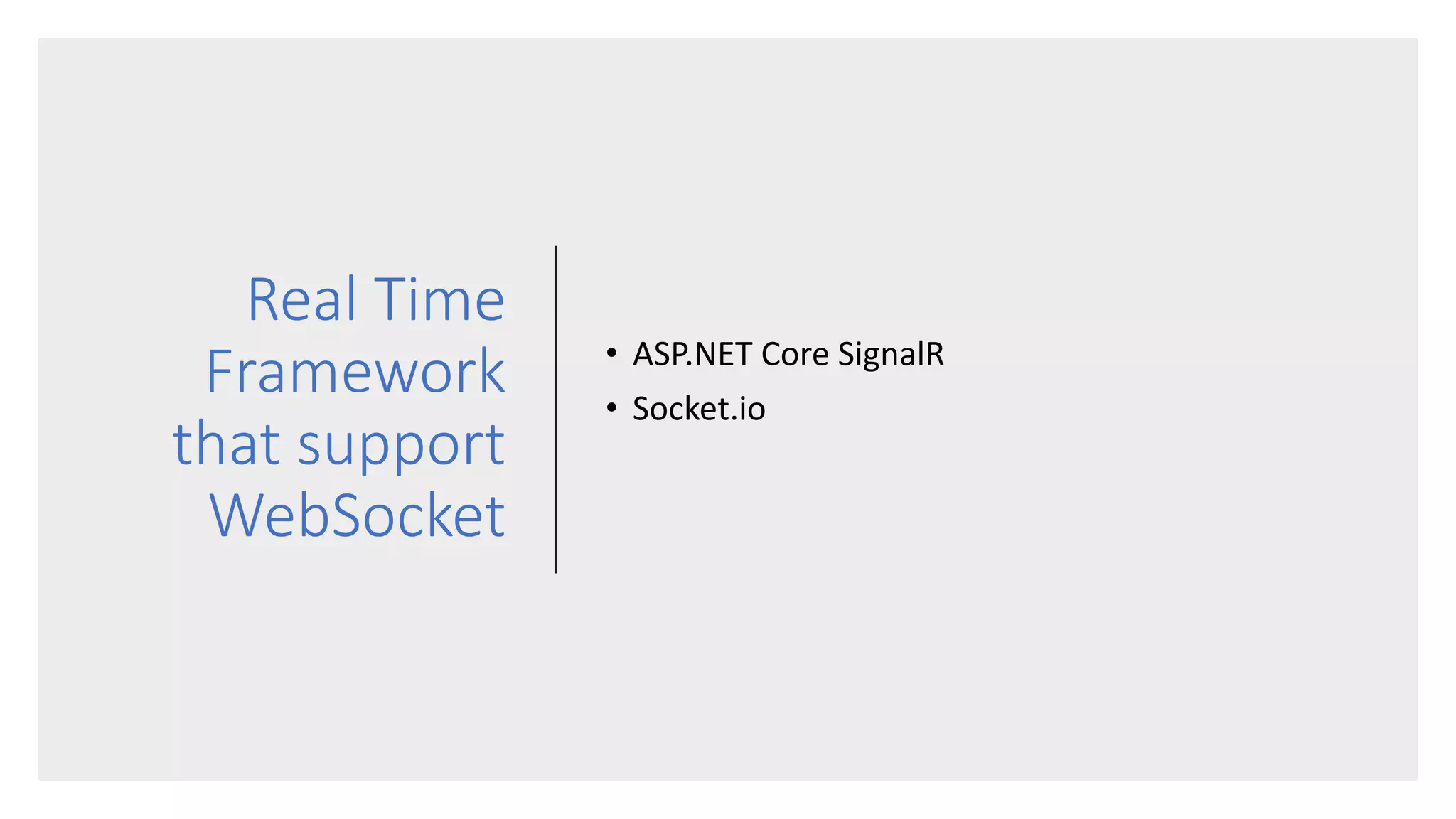 Real Time Framework that support WebSocket

• ASP.NET Core SignalR
• Socket.io